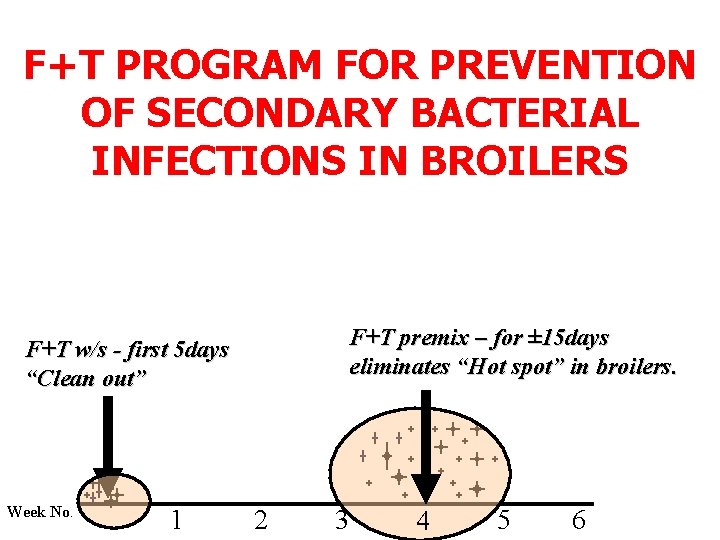 F+T PROGRAM FOR PREVENTION OF SECONDARY BACTERIAL INFECTIONS IN BROILERS

F+T w/s - first 5days
“Clean out”

F+T premix – for ±15days
eliminates “Hot spot” in broilers.

Week No. 1 2 3 4 5 6